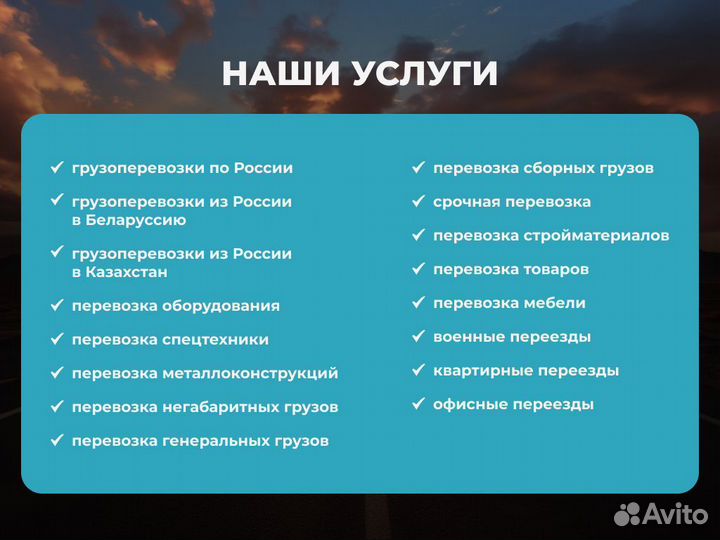 НАШИ УСЛУГИ

✓ грузоперевозки по России
✓ грузоперевозки из России в Беларуссию
✓ грузоперевозки из России в Казахстан
✓ перевозка оборудования
✓ перевозка спецтехники
✓ перевозка металлоконструкций
✓ перевозка негабаритных грузов
✓ перевозка генеральных грузов

✓ перевозка сборных грузов
✓ срочная перевозка
✓ перевозка стройматериалов
✓ перевозка товаров
✓ перевозка мебели
✓ военные переезды
✓ квартирные переезды
✓ офисные переезды

Avito